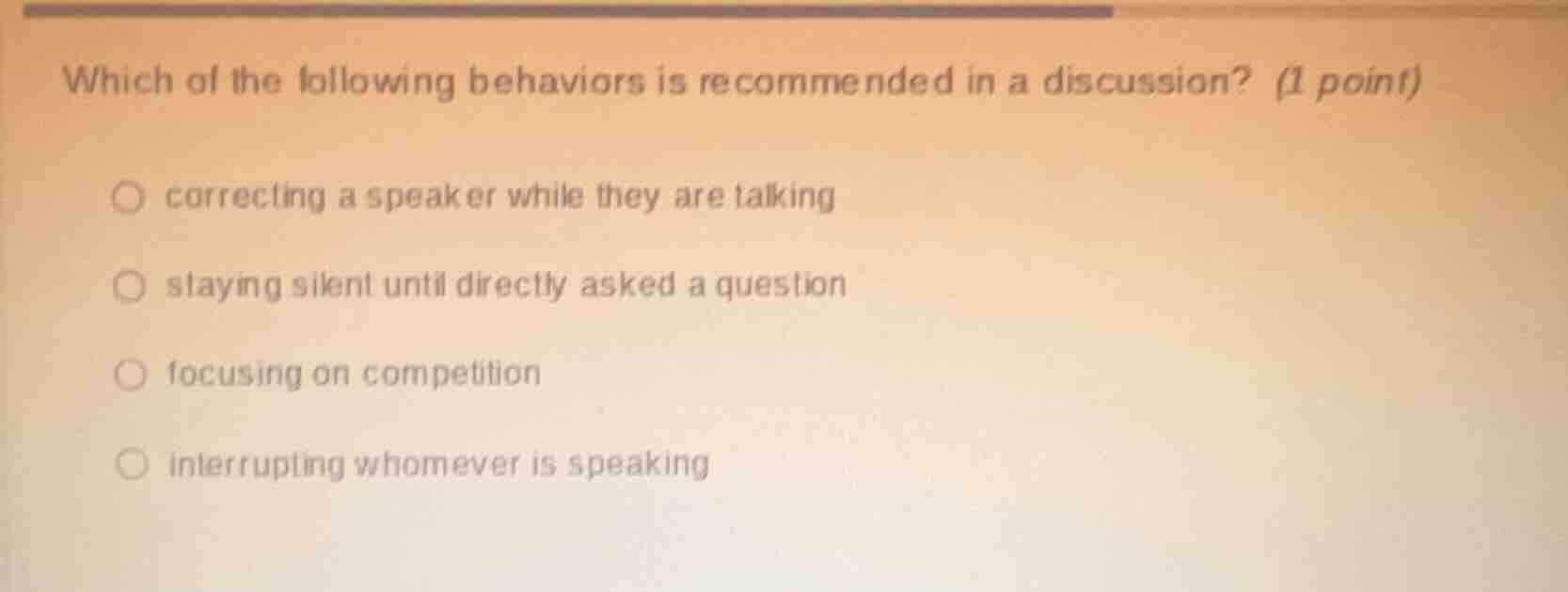 Which of the following behaviors is recommended in a discussion? (1 point)

correcting a speaker while they are talking

staying silent until directly asked a question

focusing on competition

interrupting whomever is speaking